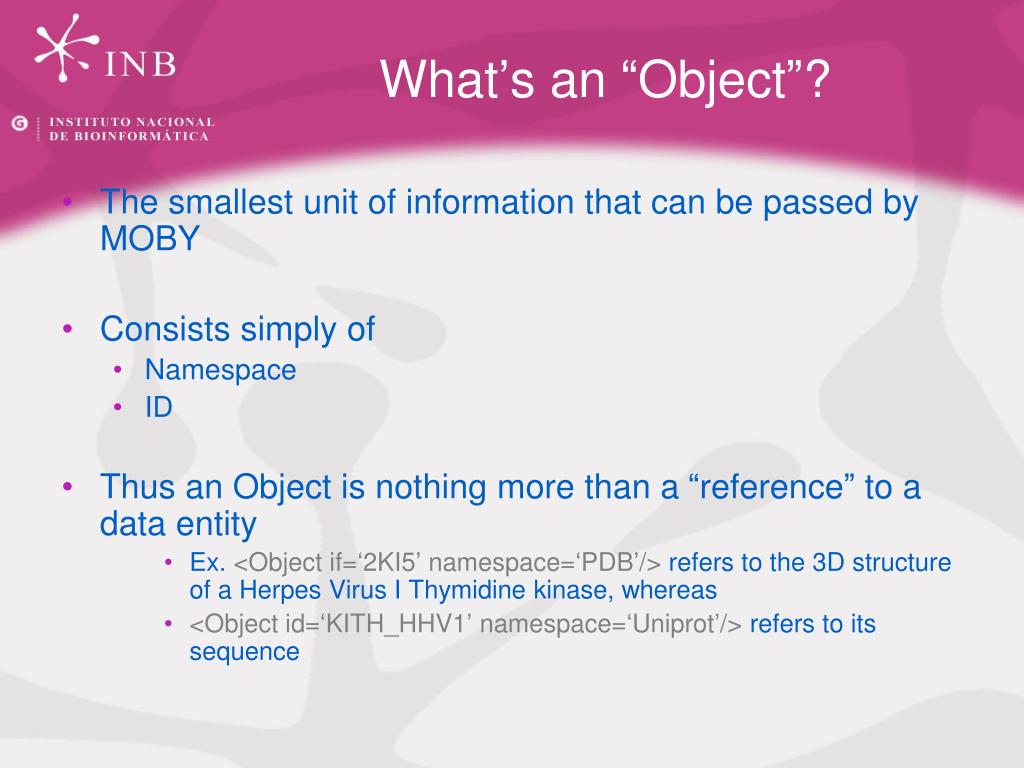 INB

INSTITUTO NACIONAL DE BIOINFORMÁTICA

What’s an “Object”?

• The smallest unit of information that can be passed by MOBY

• Consists simply of
  • Namespace
  • ID

• Thus an Object is nothing more than a “reference” to a data entity
  • Ex. <Object if=‘2KI5’ namespace=‘PDB’/> refers to the 3D structure of a Herpes Virus I Thymidine kinase, whereas
  • <Object id=‘KITH_HHV1’ namespace=‘Uniprot’/> refers to its sequence